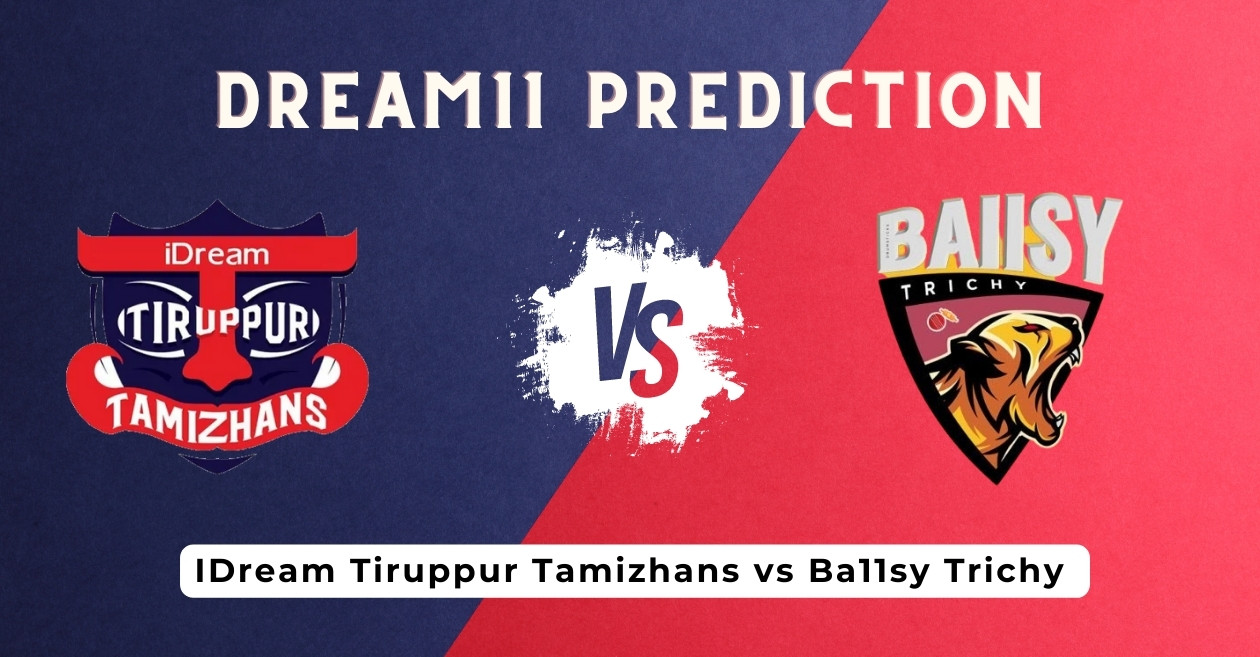 DREAM11 PREDICTION

iDream
TIRUPPUR
TAMIZHANS

VS

BA11SY
TRICHY

IDream Tiruppur Tamizhans vs Ba11sy Trichy